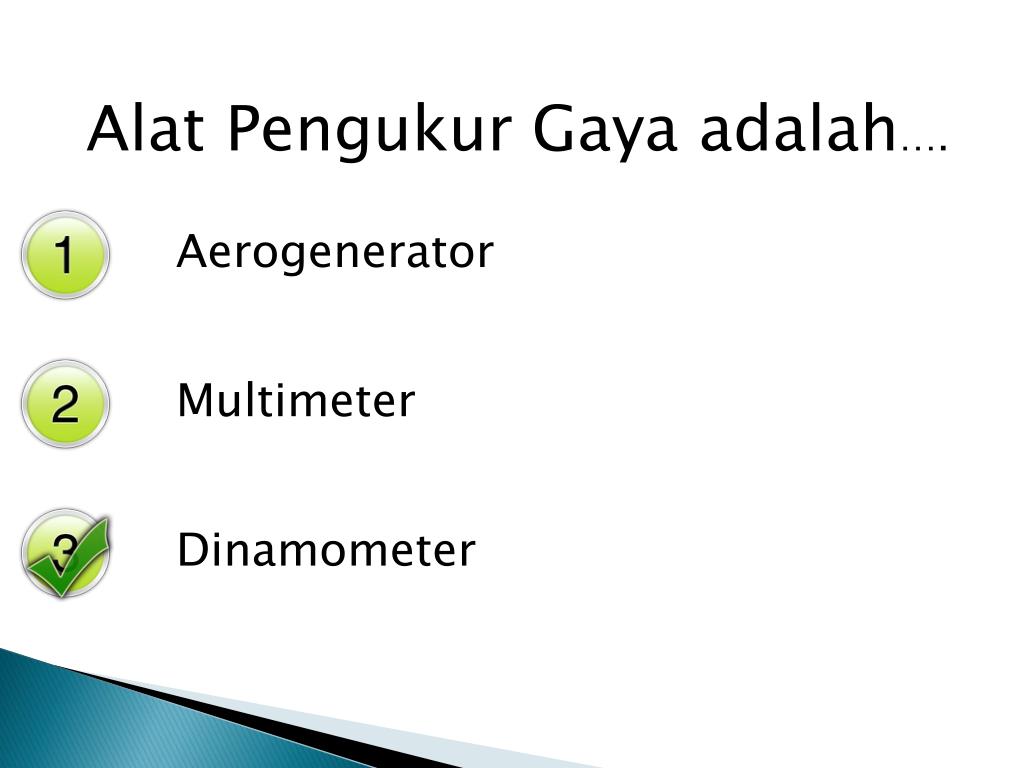 Alat Pengukur Gaya adalah….

1 Aerogenerator

2 Multimeter

3 Dinamometer